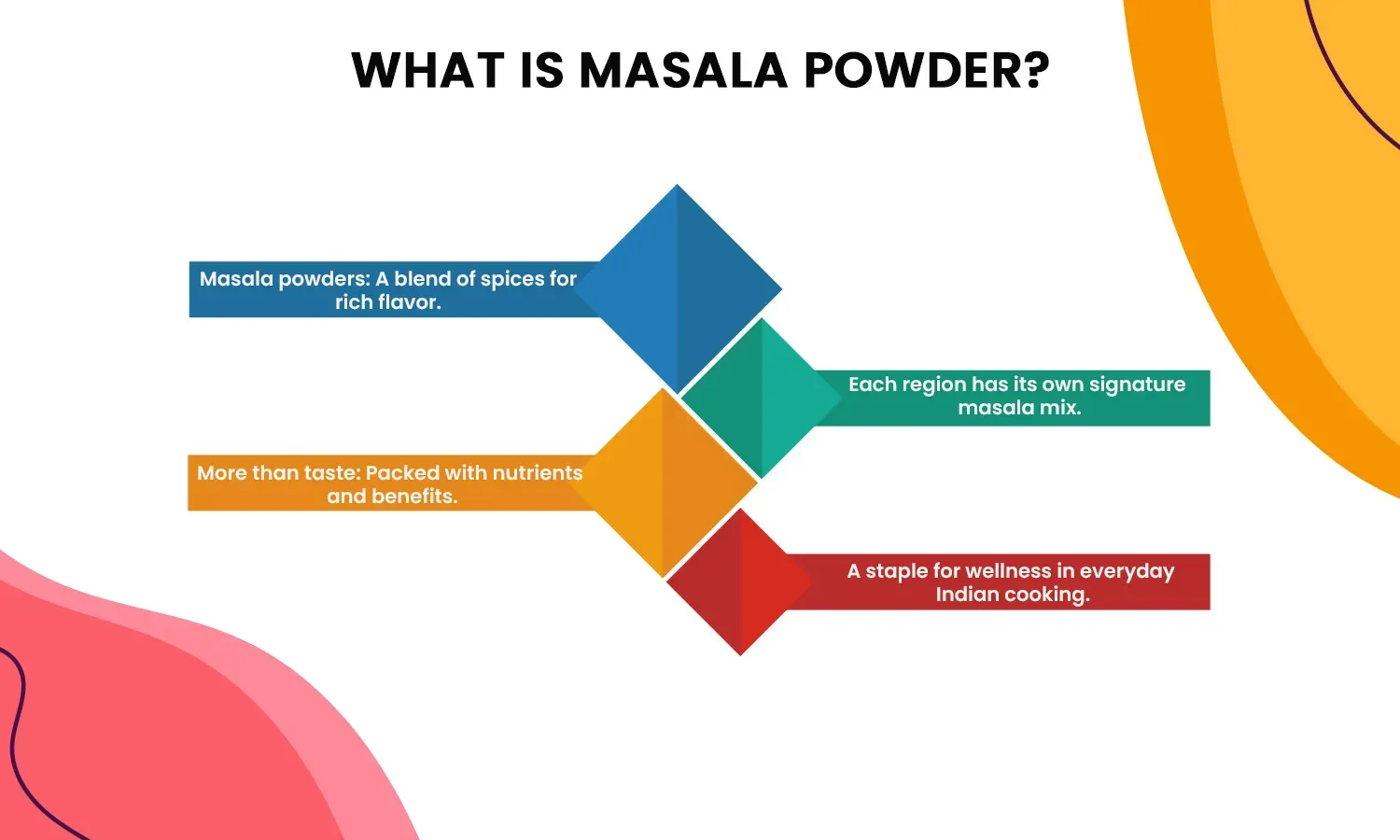 WHAT IS MASALA POWDER?

Masala powders: A blend of spices for rich flavor.

Each region has its own signature masala mix.

More than taste: Packed with nutrients and benefits.

A staple for wellness in everyday Indian cooking.